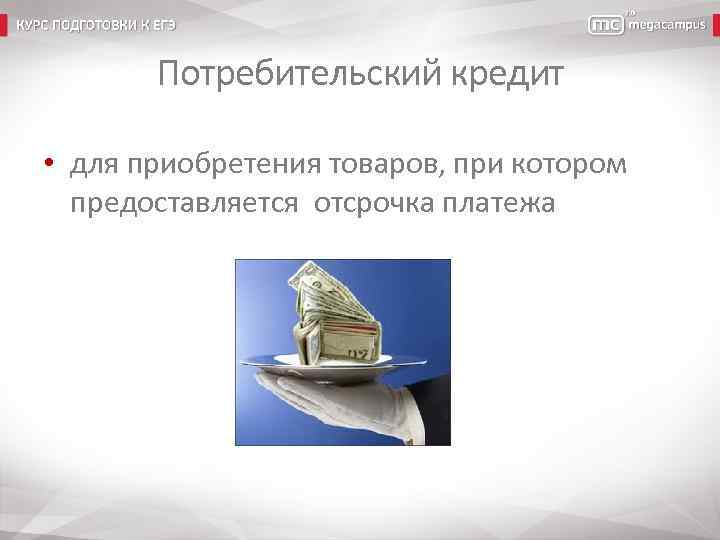 КУРС ПОДГОТОВКИ К ЕГЭ

mc megacampus

Потребительский кредит

• для приобретения товаров, при котором предоставляется отсрочка платежа